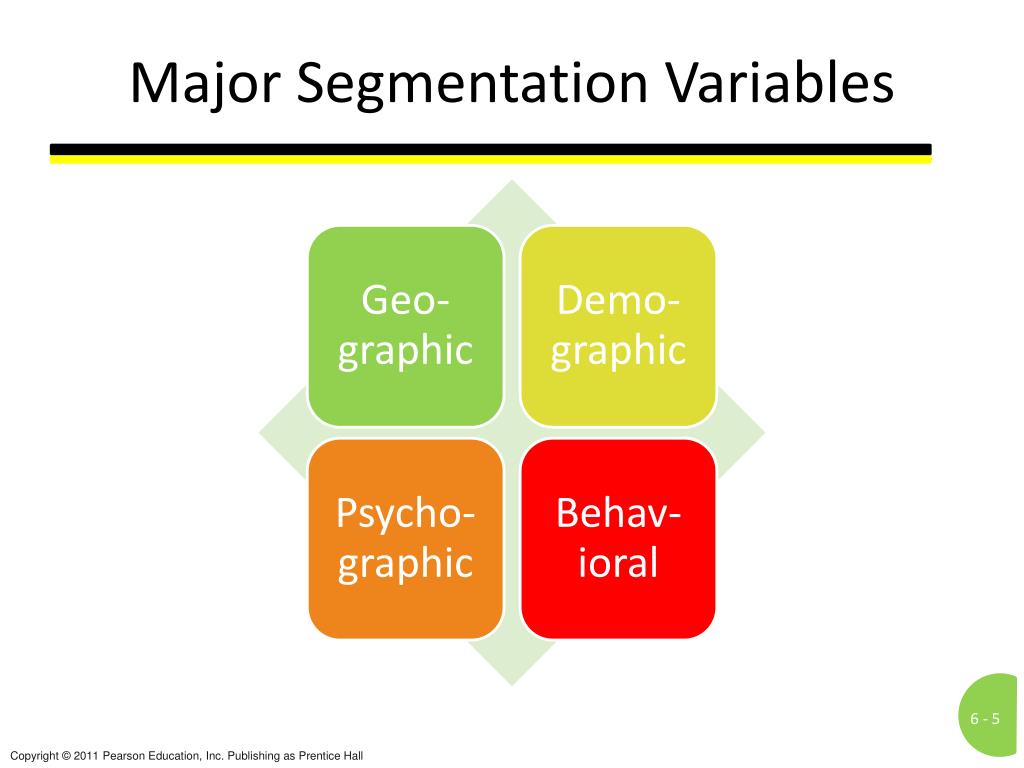 Major Segmentation Variables

Geo-graphic

Demo-graphic

Psycho-graphic

Behav-ioral

6 - 5

Copyright © 2011 Pearson Education, Inc. Publishing as Prentice Hall